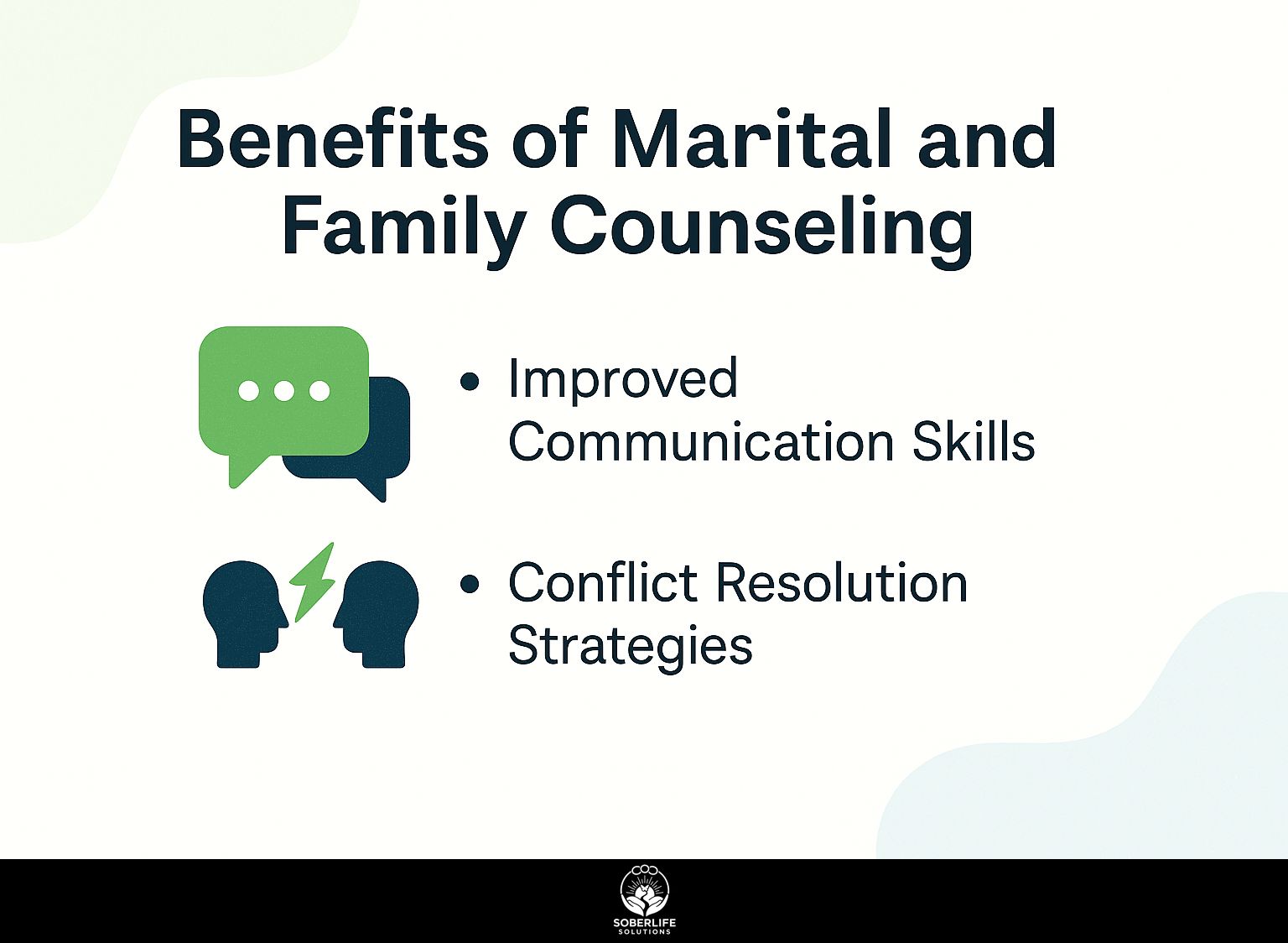 Benefits of Marital and Family Counseling

• Improved Communication Skills

• Conflict Resolution Strategies

SOBERLIFE
SOLUTIONS